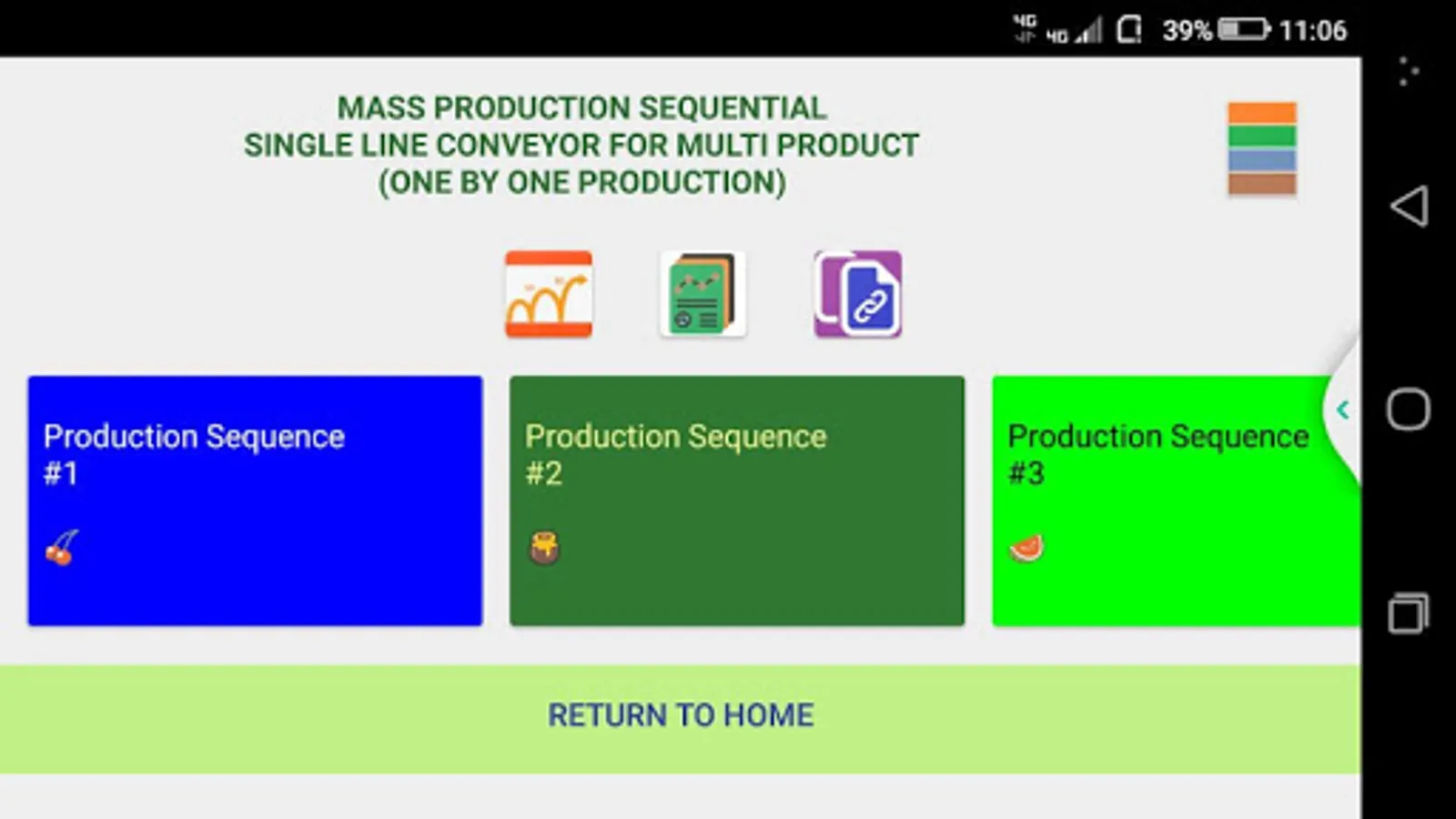 4G 4G 39% 11:06

MASS PRODUCTION SEQUENTIAL
SINGLE LINE CONVEYOR FOR MULTI PRODUCT
(ONE BY ONE PRODUCTION)

Production Sequence #1

Production Sequence #2

Production Sequence #3

RETURN TO HOME